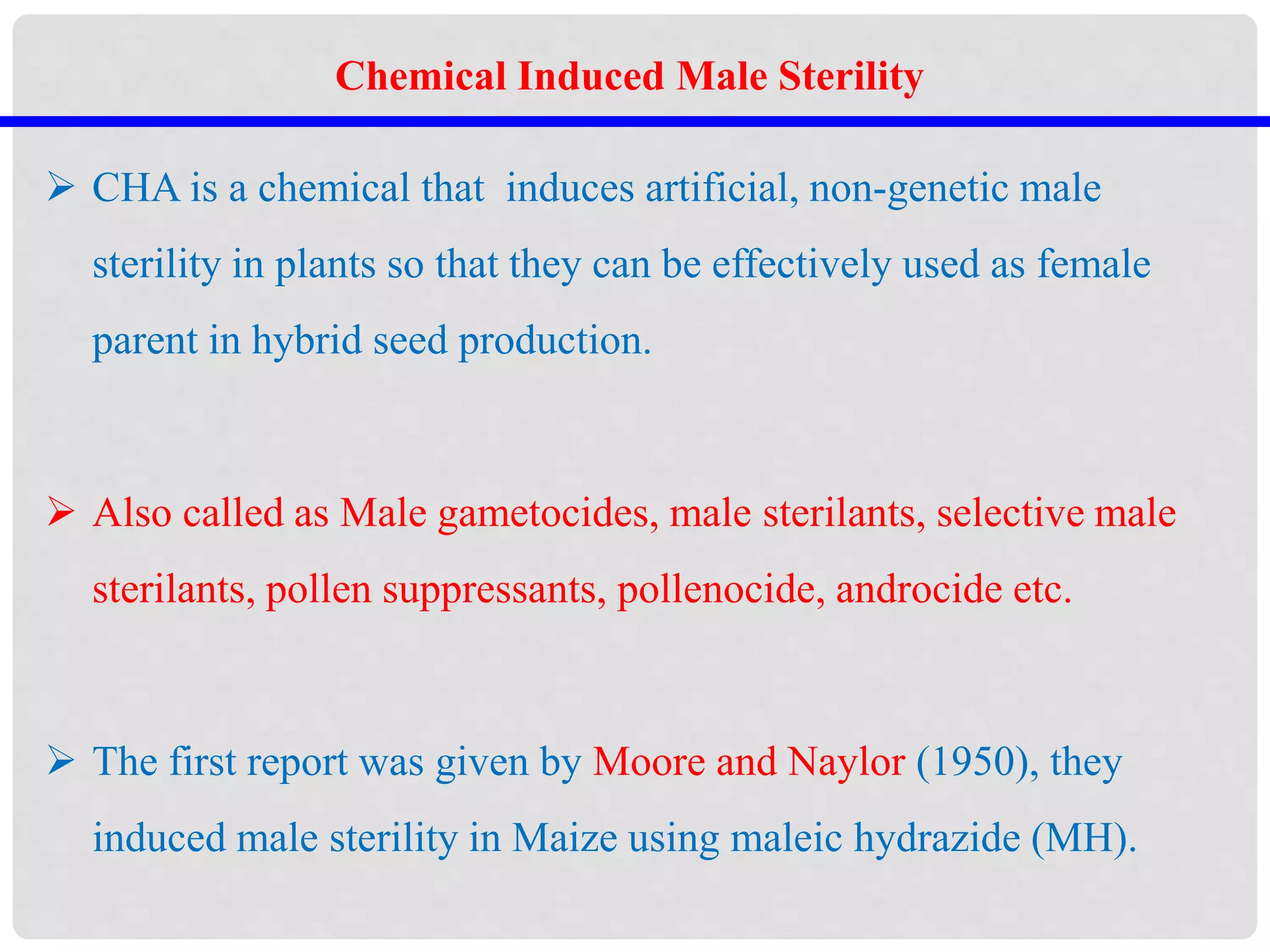 Chemical Induced Male Sterility

➢ CHA is a chemical that induces artificial, non-genetic male sterility in plants so that they can be effectively used as female parent in hybrid seed production.

➢ Also called as Male gametocides, male sterilants, selective male sterilants, pollen suppressants, pollenocide, androcide etc.

➢ The first report was given by Moore and Naylor (1950), they induced male sterility in Maize using maleic hydrazide (MH).